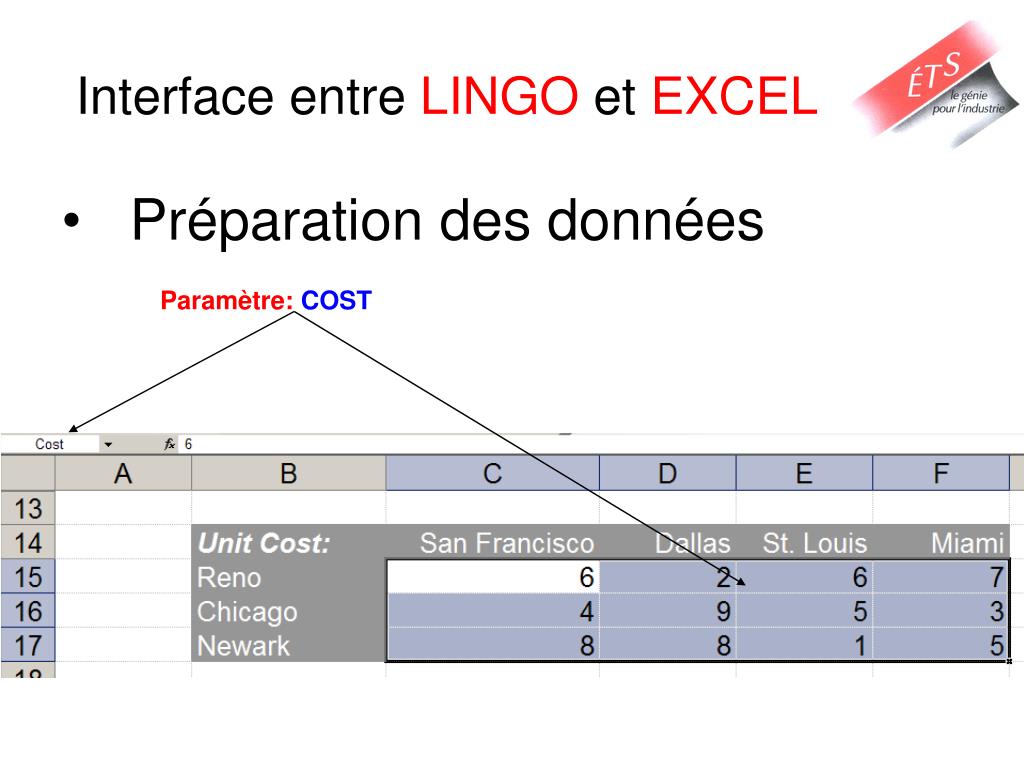 Interface entre LINGO et EXCEL

ÉTS le génie pour l'industrie

• Préparation des données

Paramètre: COST

Cost $f_x$ 6

| | A | B | C | D | E | F |
|---|---|---|---|---|---|---|
| 13 | | | | | | |
| 14 | | Unit Cost: | San Francisco | Dallas | St. Louis | Miami |
| 15 | | Reno | 6 | 2 | 6 | 7 |
| 16 | | Chicago | 4 | 9 | 5 | 3 |
| 17 | | Newark | 8 | 8 | 1 | 5 |
| 18 | | | | | | |